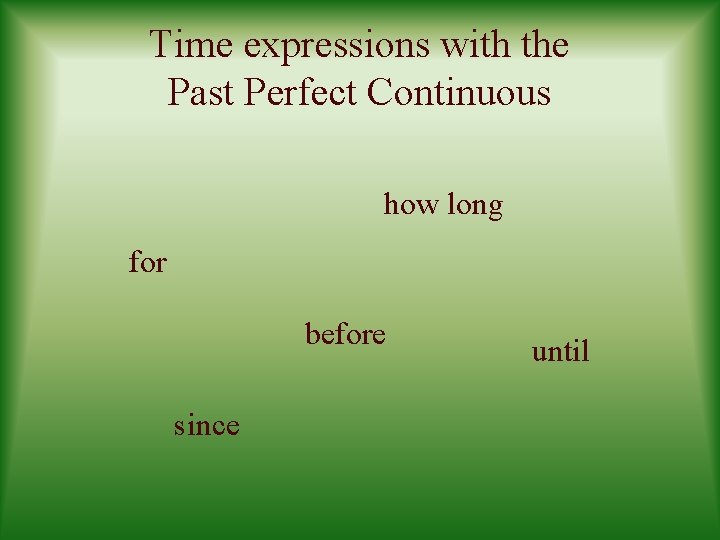 Time expressions with the Past Perfect Continuous

how long

for

before

until

since